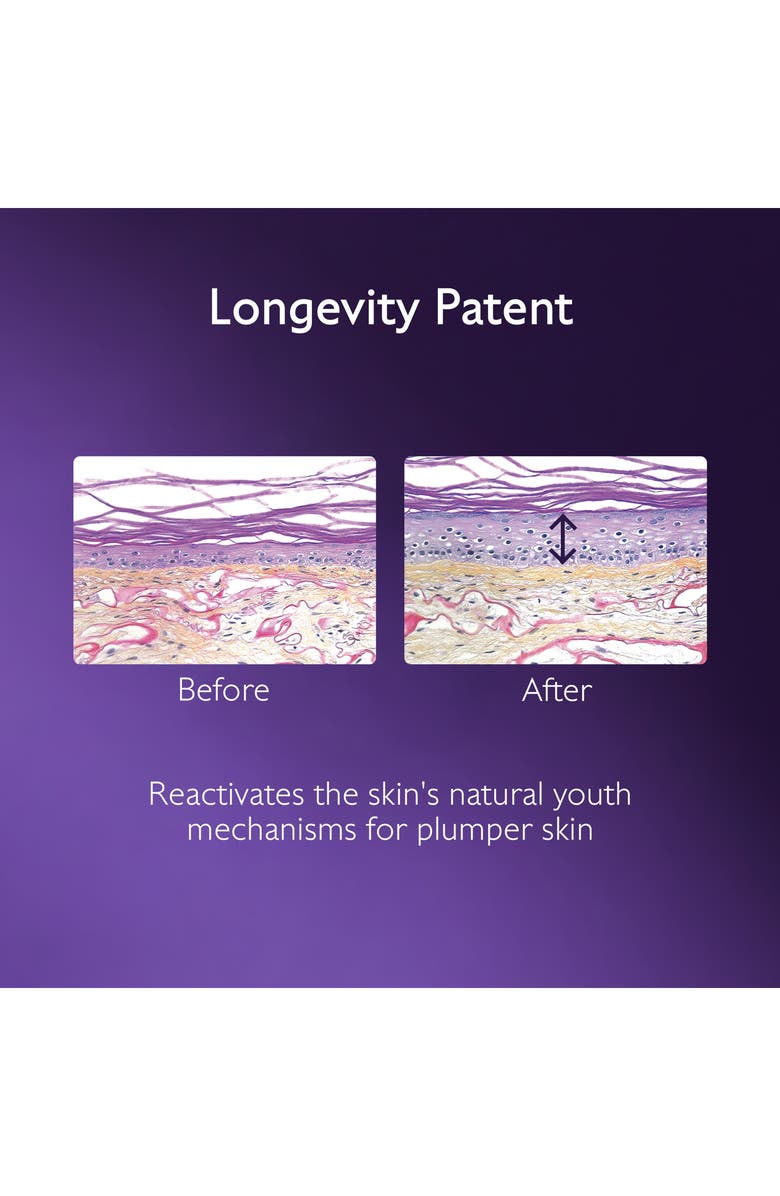 Longevity Patent

Before

After

Reactivates the skin's natural youth mechanisms for plumper skin